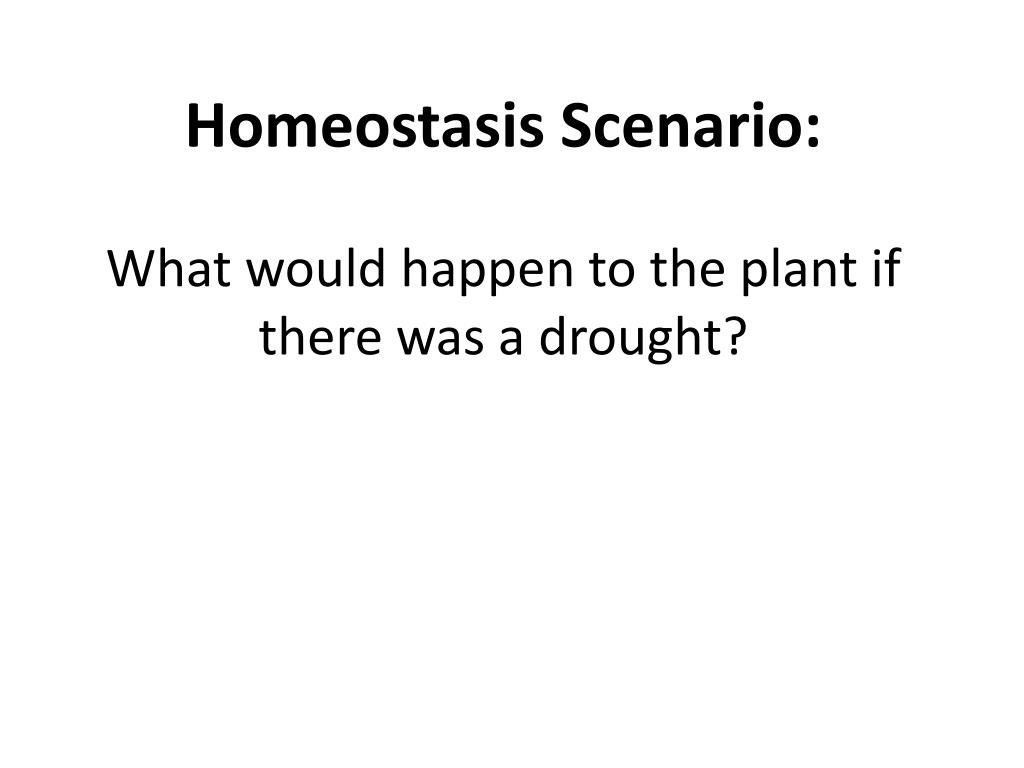 Homeostasis Scenario:

What would happen to the plant if there was a drought?